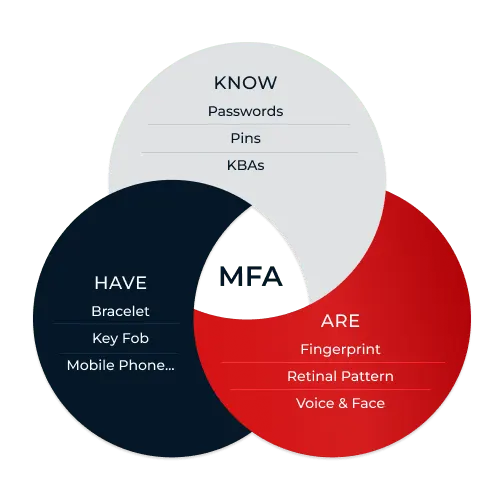 KNOW
Passwords
Pins
KBAs

HAVE
Bracelet
Key Fob
Mobile Phone...

MFA

ARE
Fingerprint
Retinal Pattern
Voice & Face